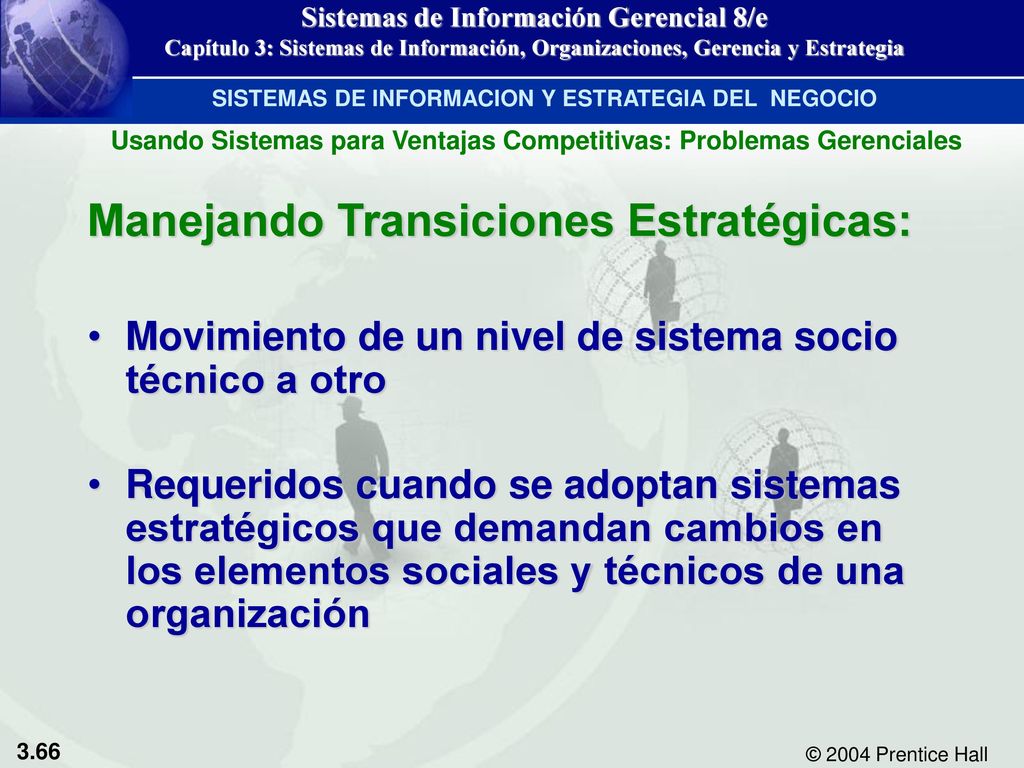 Sistemas de Información Gerencial 8/e
Capítulo 3: Sistemas de Información, Organizaciones, Gerencia y Estrategia

SISTEMAS DE INFORMACION Y ESTRATEGIA DEL NEGOCIO

Usando Sistemas para Ventajas Competitivas: Problemas Gerenciales

Manejando Transiciones Estratégicas:

• Movimiento de un nivel de sistema socio técnico a otro

• Requeridos cuando se adoptan sistemas estratégicos que demandan cambios en los elementos sociales y técnicos de una organización

3.66

© 2004 Prentice Hall